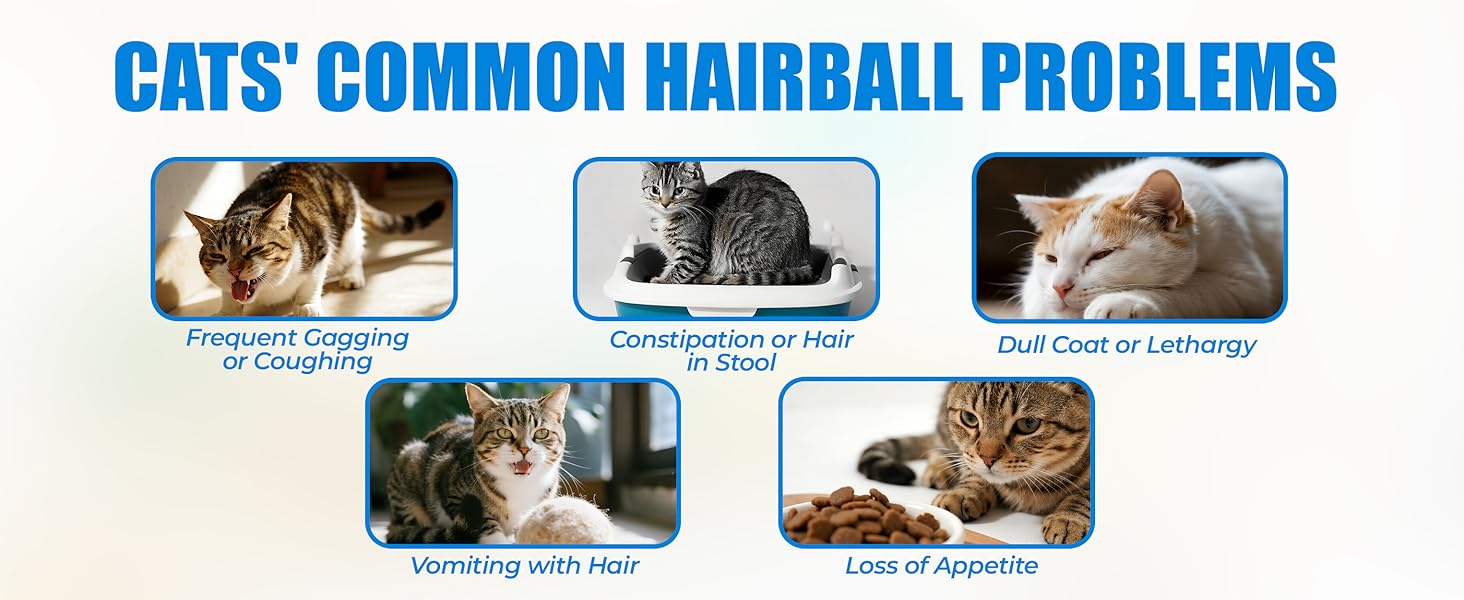 CATS' COMMON HAIRBALL PROBLEMS

Frequent Gagging or Coughing

Constipation or Hair in Stool

Dull Coat or Lethargy

Vomiting with Hair

Loss of Appetite